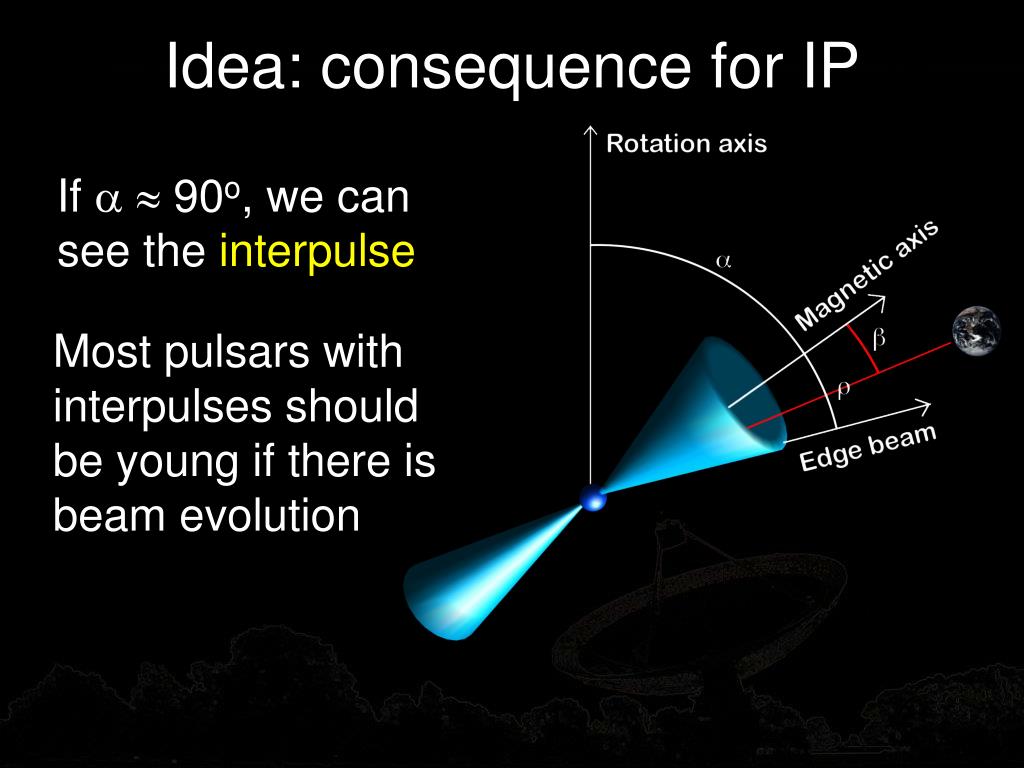 Idea: consequence for IP

If $\alpha \approx 90^o$, we can see the interpulse

Most pulsars with interpulses should be young if there is beam evolution

Rotation axis

$\alpha$

Magnetic axis

$\beta$

$\rho$

Edge beam